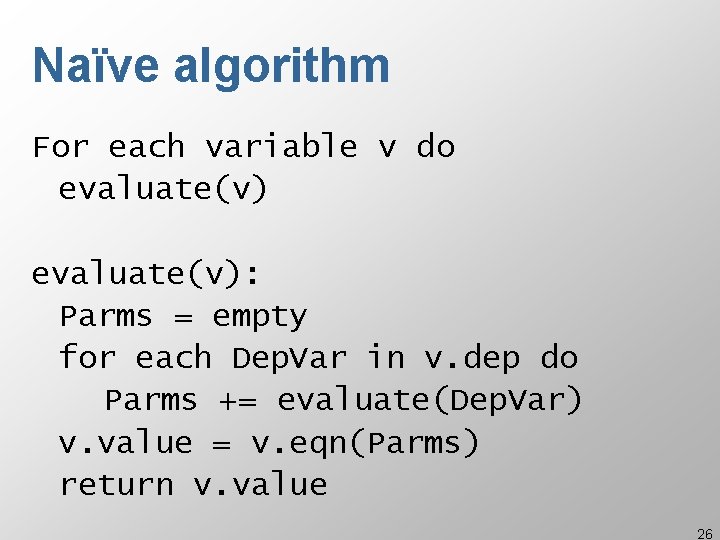 Naïve algorithm

For each variable v do
 evaluate(v)

evaluate(v):
 Parms = empty
 for each DepVar in v.dep do
  Parms += evaluate(DepVar)
 v.value = v.eqn(Parms)
 return v.value

26